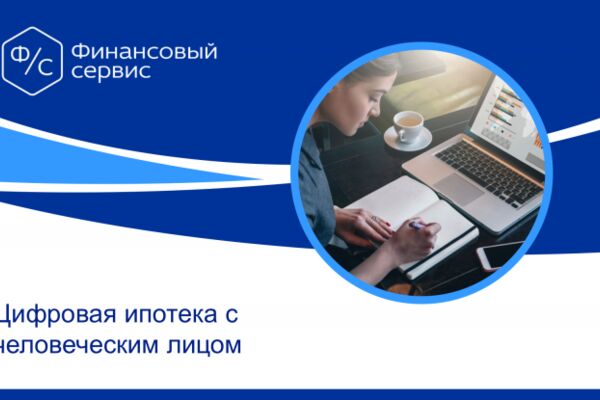 Ф/С Финансовый сервис

Цифровая ипотека с человеческим лицом